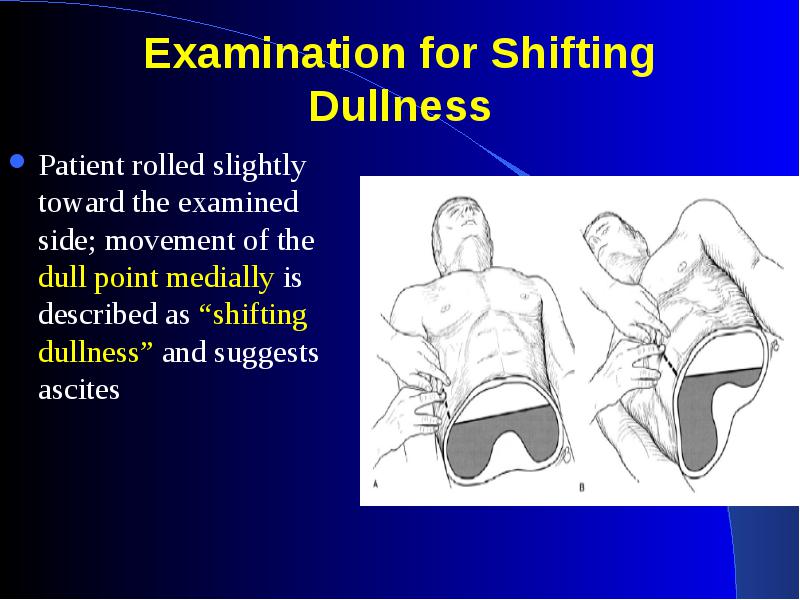 Examination for Shifting Dullness

Patient rolled slightly toward the examined side; movement of the dull point medially is described as “shifting dullness” and suggests ascites

A

B